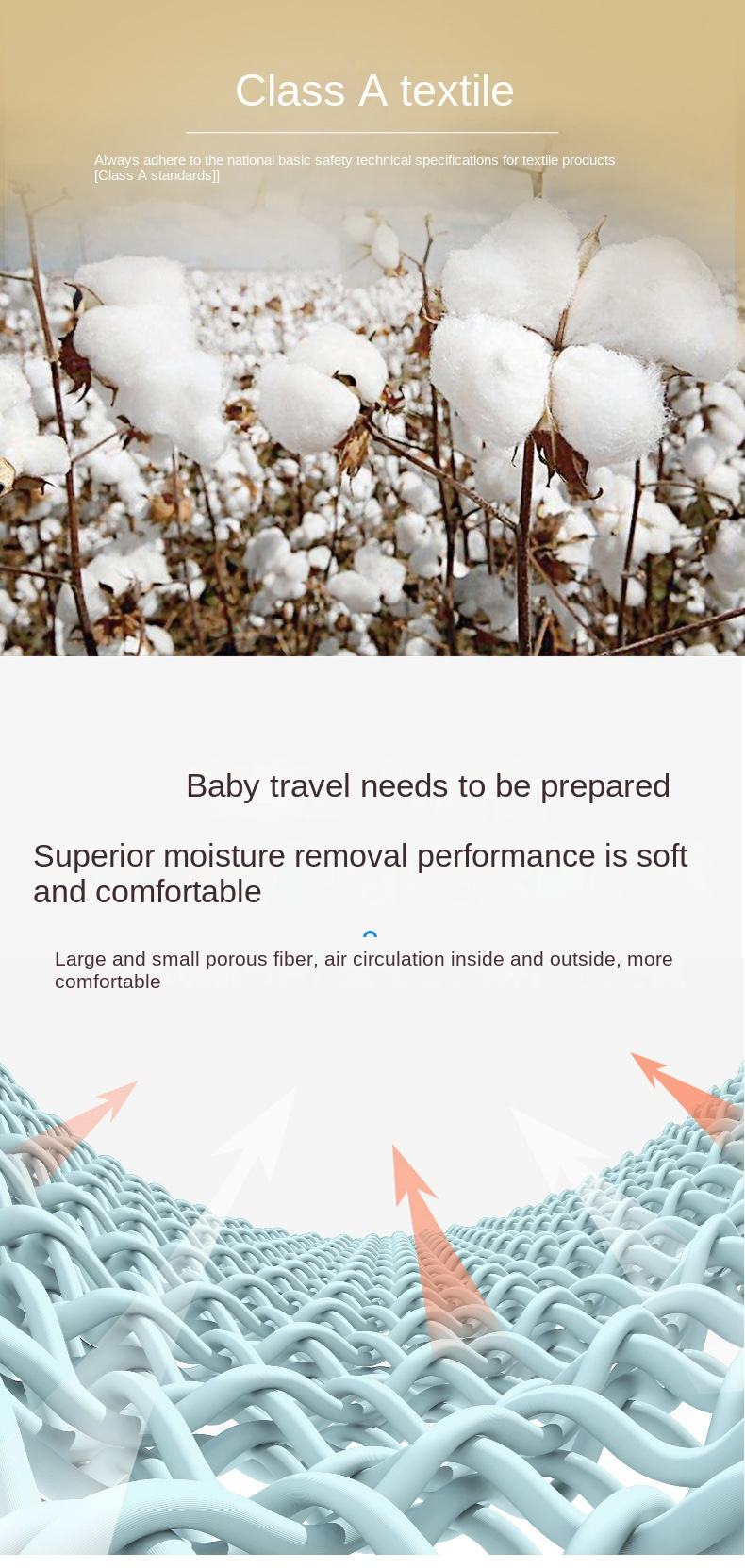 Class A textile

Always adhere to the national basic safety technical specifications for textile products [Class A standards]]

Baby travel needs to be prepared

Superior moisture removal performance is soft and comfortable

Large and small porous fiber, air circulation inside and outside, more comfortable